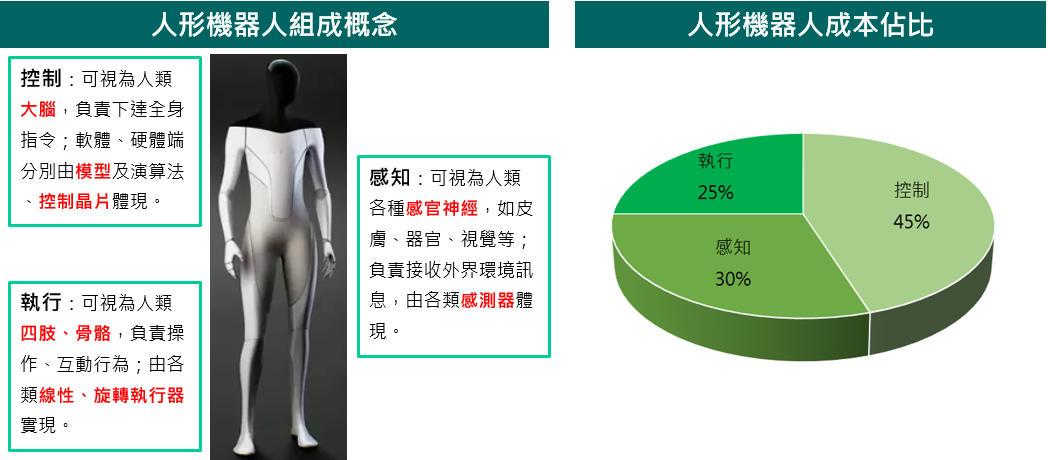 人形機器人組成概念

控制：可視為人類大腦，負責下達全身指令；軟體、硬體端分別由模型及演算法、控制晶片體現。

執行：可視為人類四肢、骨骼，負責操作、互動行為；由各類線性、旋轉執行器實現。

感知：可視為人類各種感官神經，如皮膚、器官、視覺等；負責接收外界環境訊息，由各類感測器體現。

人形機器人成本佔比

執行
25%

控制
45%

感知
30%